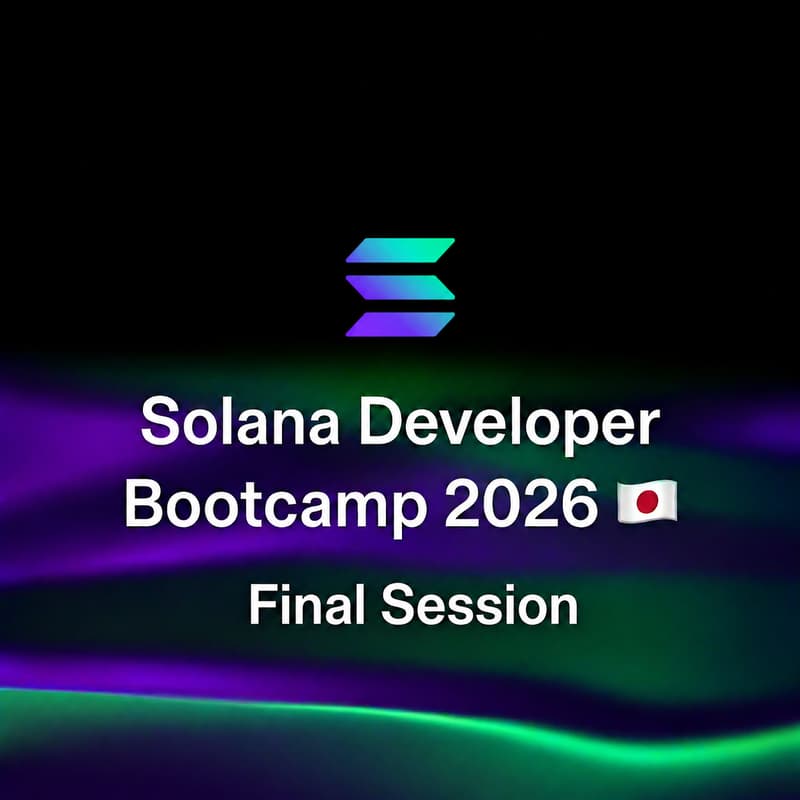 Solana Developer Bootcamp 2026 🇯🇵

Final Session